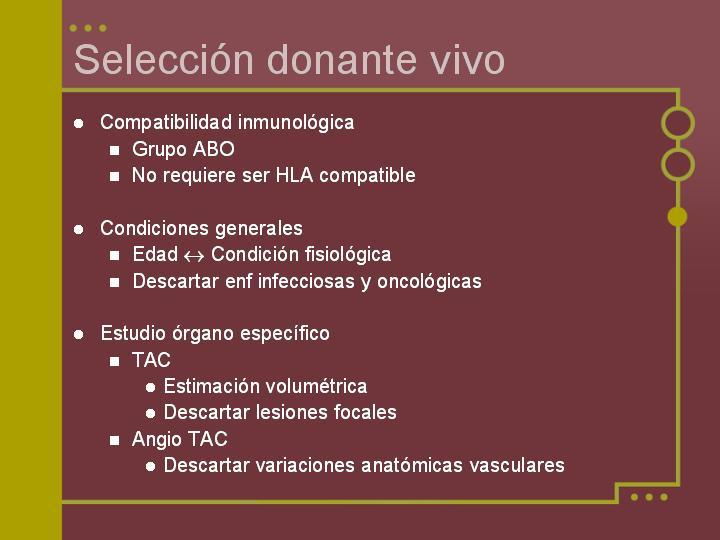 Selección donante vivo

- Compatibilidad inmunológica
  - Grupo ABO
  - No requiere ser HLA compatible

- Condiciones generales
  - Edad $\leftrightarrow$ Condición fisiológica
  - Descartar enf infecciosas y oncológicas

- Estudio órgano específico
  - TAC
    - Estimación volumétrica
    - Descartar lesiones focales
  - Angio TAC
    - Descartar variaciones anatómicas vasculares